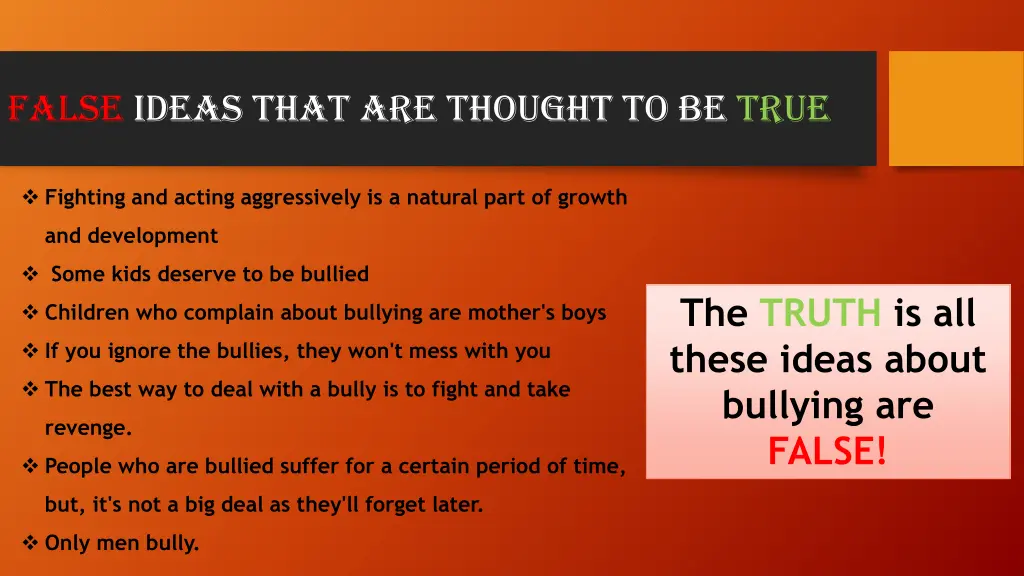 FALSE IDEAS THAT ARE THOUGHT TO BE TRUE

❖ Fighting and acting aggressively is a natural part of growth and development
❖ Some kids deserve to be bullied
❖ Children who complain about bullying are mother's boys
❖ If you ignore the bullies, they won't mess with you
❖ The best way to deal with a bully is to fight and take revenge.
❖ People who are bullied suffer for a certain period of time, but, it's not a big deal as they'll forget later.
❖ Only men bully.

The TRUTH is all these ideas about bullying are FALSE!